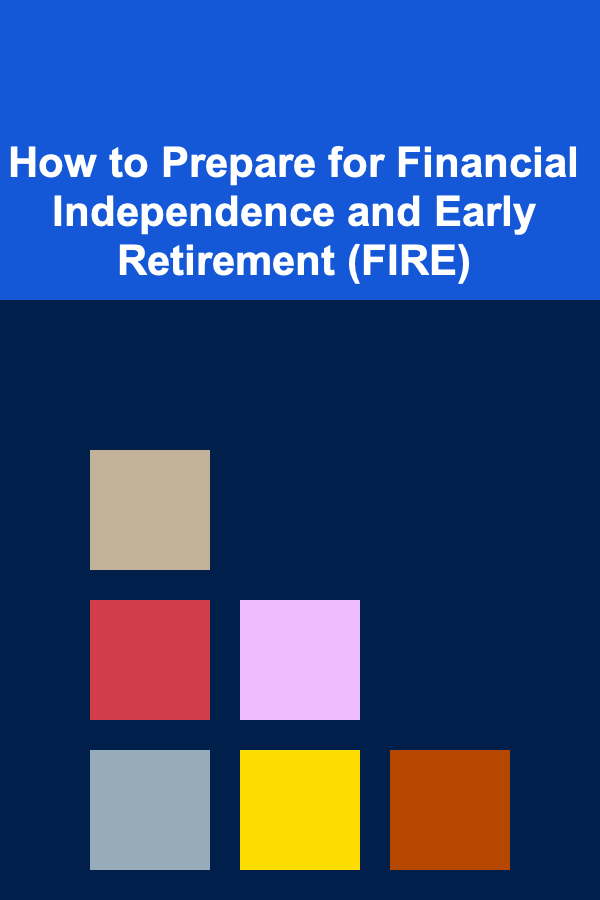 How to Prepare for Financial Independence and Early Retirement (FIRE)